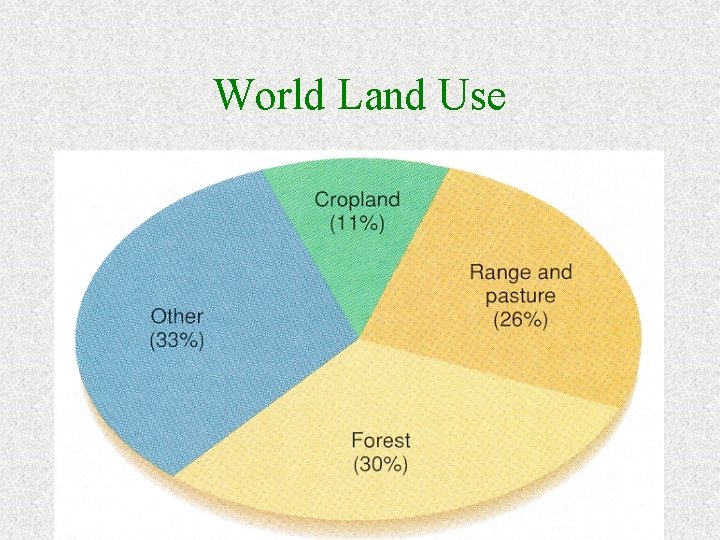 World Land Use

Cropland
(11%)

Range and
pasture
(26%)

Other
(33%)

Forest
(30%)